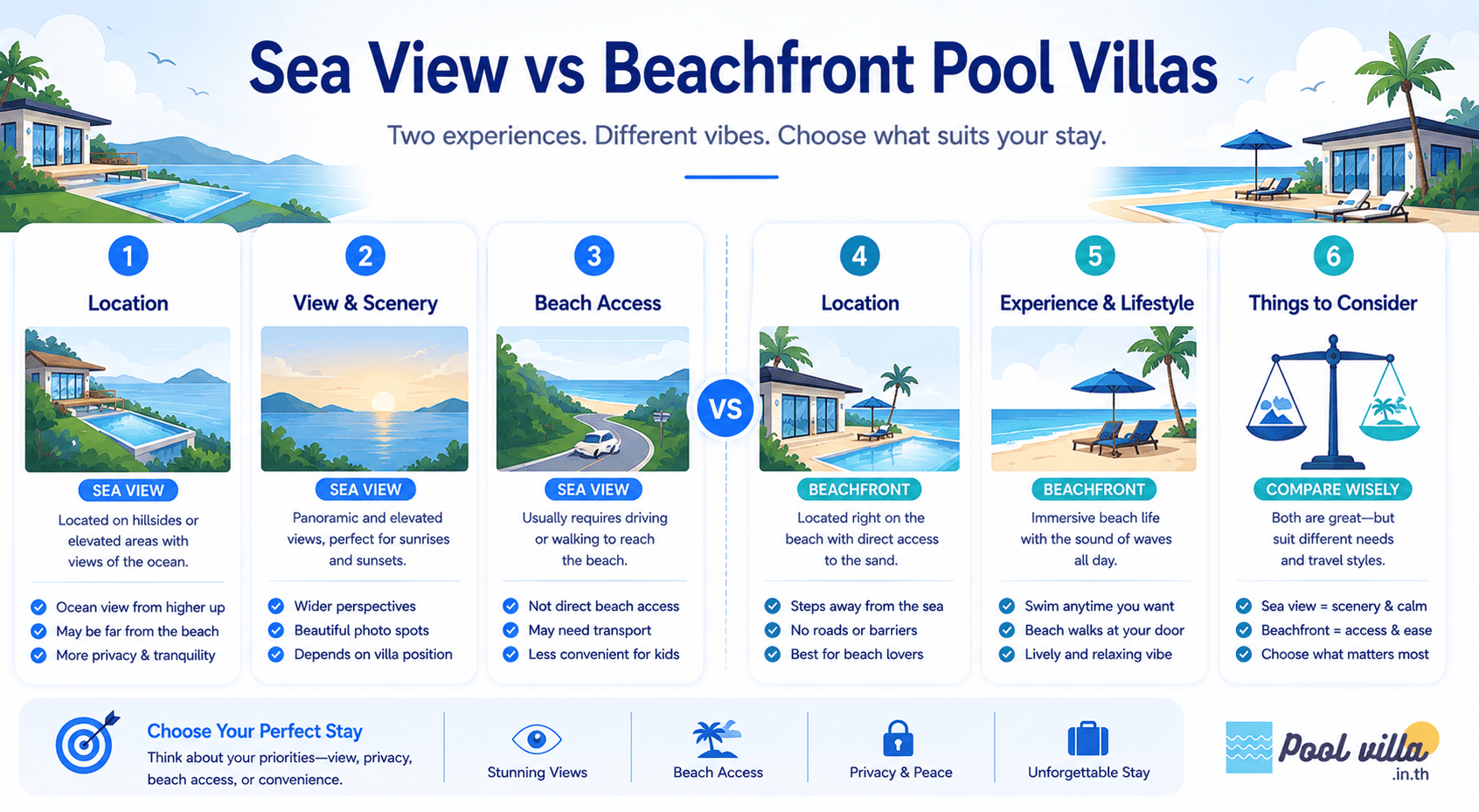 Sea View vs Beachfront Pool Villas

Two experiences. Different vibes. Choose what suits your stay.

1
Location
SEA VIEW
Located on hillsides or elevated areas with views of the ocean.
Ocean view from higher up
May be far from the beach
More privacy & tranquility

2
View & Scenery
SEA VIEW
Panoramic and elevated views, perfect for sunrises and sunsets.
Wider perspectives
Beautiful photo spots
Depends on villa position

3
Beach Access
SEA VIEW
Usually requires driving or walking to reach the beach.
Not direct beach access
May need transport
Less convenient for kids

VS

4
Location
BEACHFRONT
Located right on the beach with direct access to the sand.
Steps away from the sea
No roads or barriers
Best for beach lovers

5
Experience & Lifestyle
BEACHFRONT
Immersive beach life with the sound of waves all day.
Swim anytime you want
Beach walks at your door
Lively and relaxing vibe

6
Things to Consider
COMPARE WISELY
Both are great—but suit different needs and travel styles.
Sea view = scenery & calm
Beachfront = access & ease
Choose what matters most

Choose Your Perfect Stay
Think about your priorities—view, privacy, beach access, or convenience.

Stunning Views
Beach Access
Privacy & Peace
Unforgettable Stay

Pool villa
.in.th